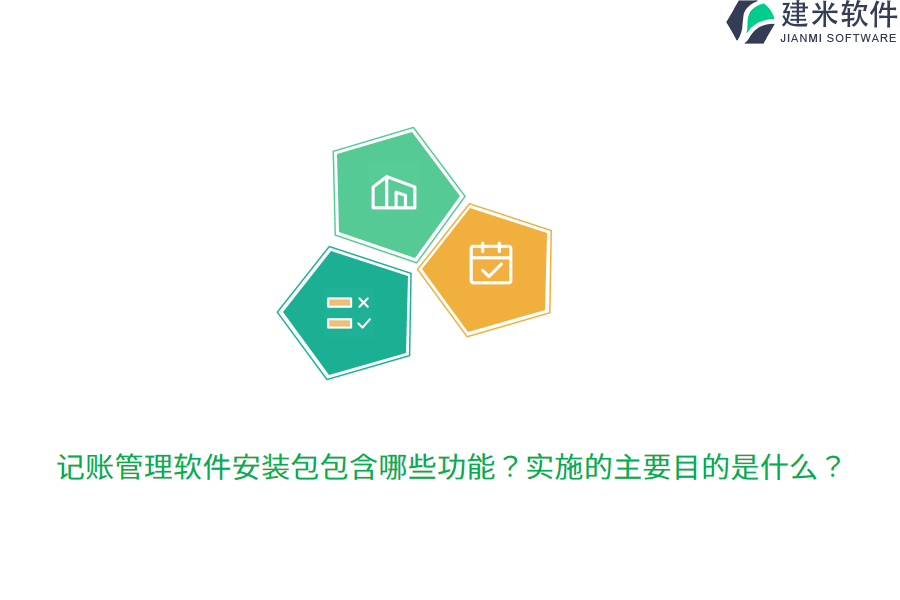 建米软件
JIANMI SOFTWARE

记账管理软件安装包包含哪些功能？实施的主要目的是什么？